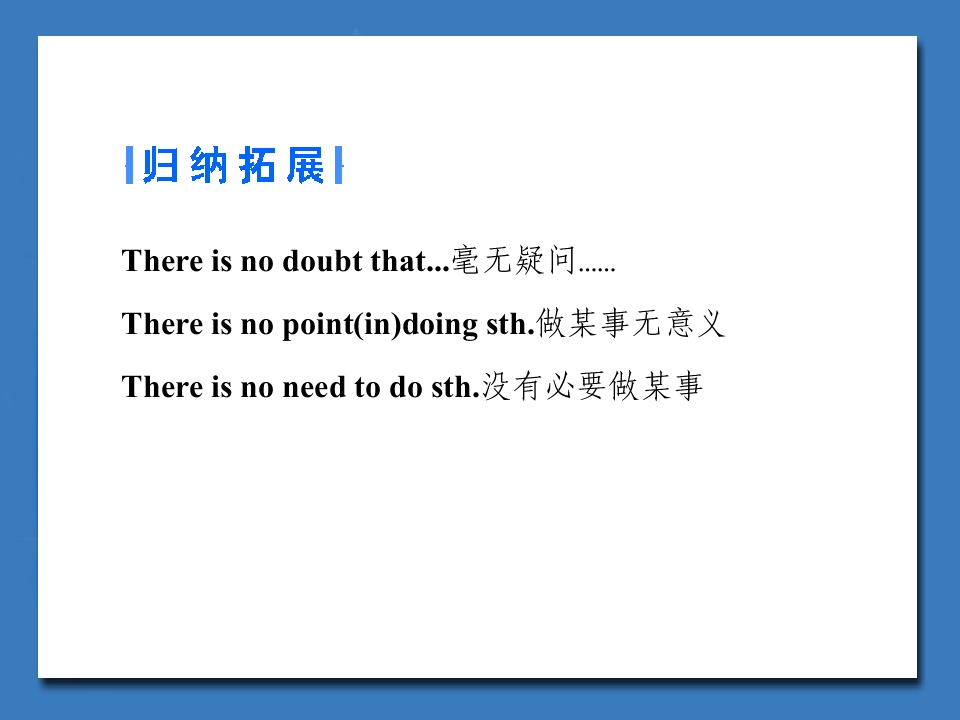 归纳拓展

There is no doubt that...毫无疑问……

There is no point(in)doing sth.做某事无意义

There is no need to do sth.没有必要做某事